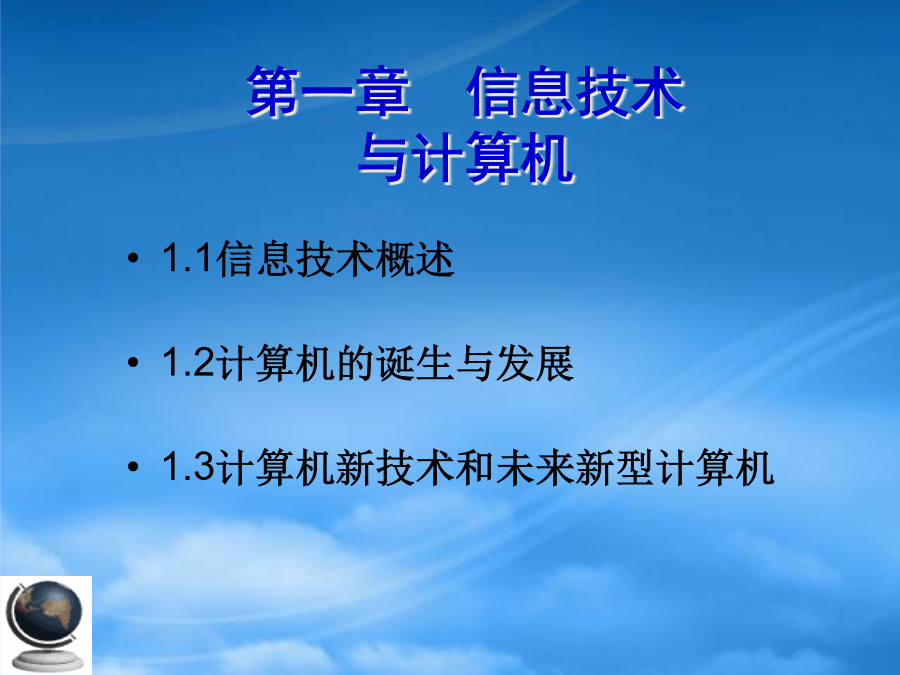 第一章　信息技术与计算机

• 1.1信息技术概述

• 1.2计算机的诞生与发展

• 1.3计算机新技术和未来新型计算机